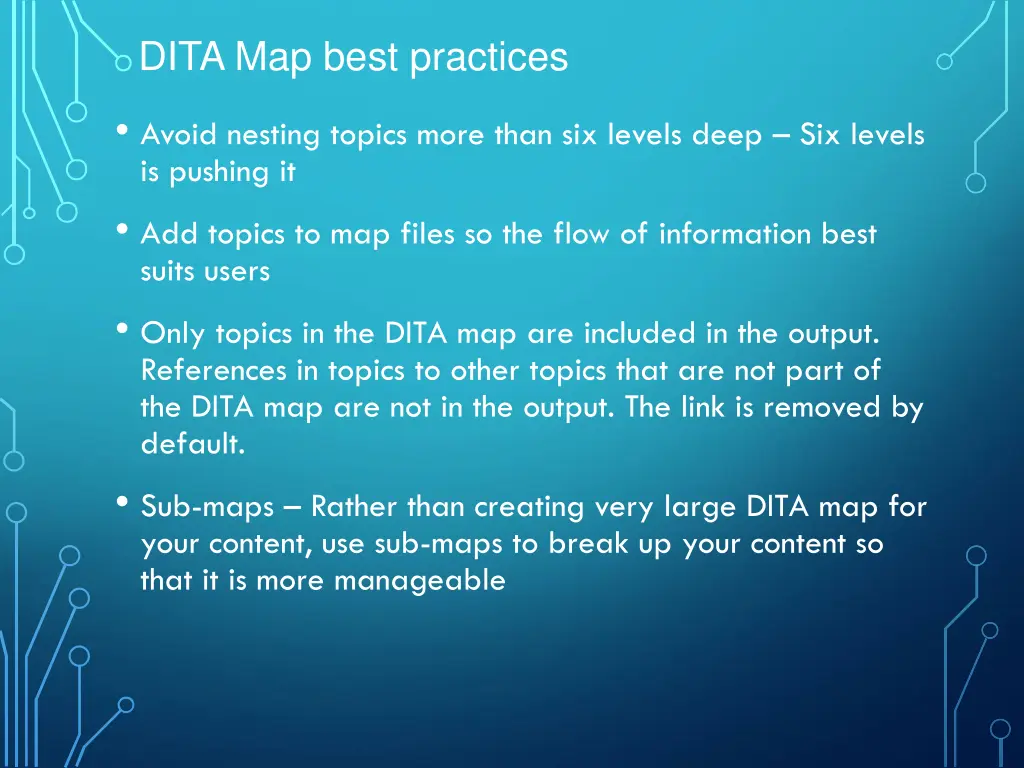 DITA Map best practices

• Avoid nesting topics more than six levels deep – Six levels is pushing it

• Add topics to map files so the flow of information best suits users

• Only topics in the DITA map are included in the output. References in topics to other topics that are not part of the DITA map are not in the output. The link is removed by default.

• Sub-maps – Rather than creating very large DITA map for your content, use sub-maps to break up your content so that it is more manageable